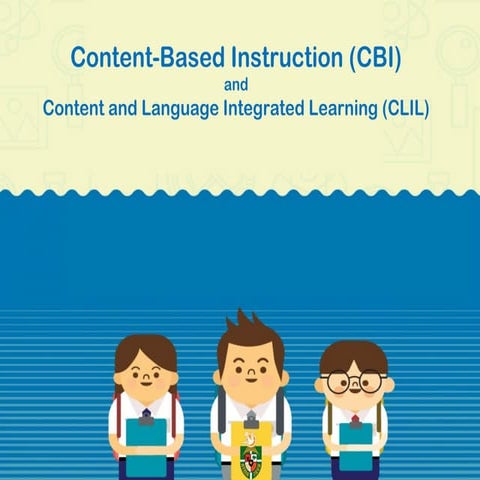 Content-Based Instruction (CBI)
and
Content and Language Integrated Learning (CLIL)